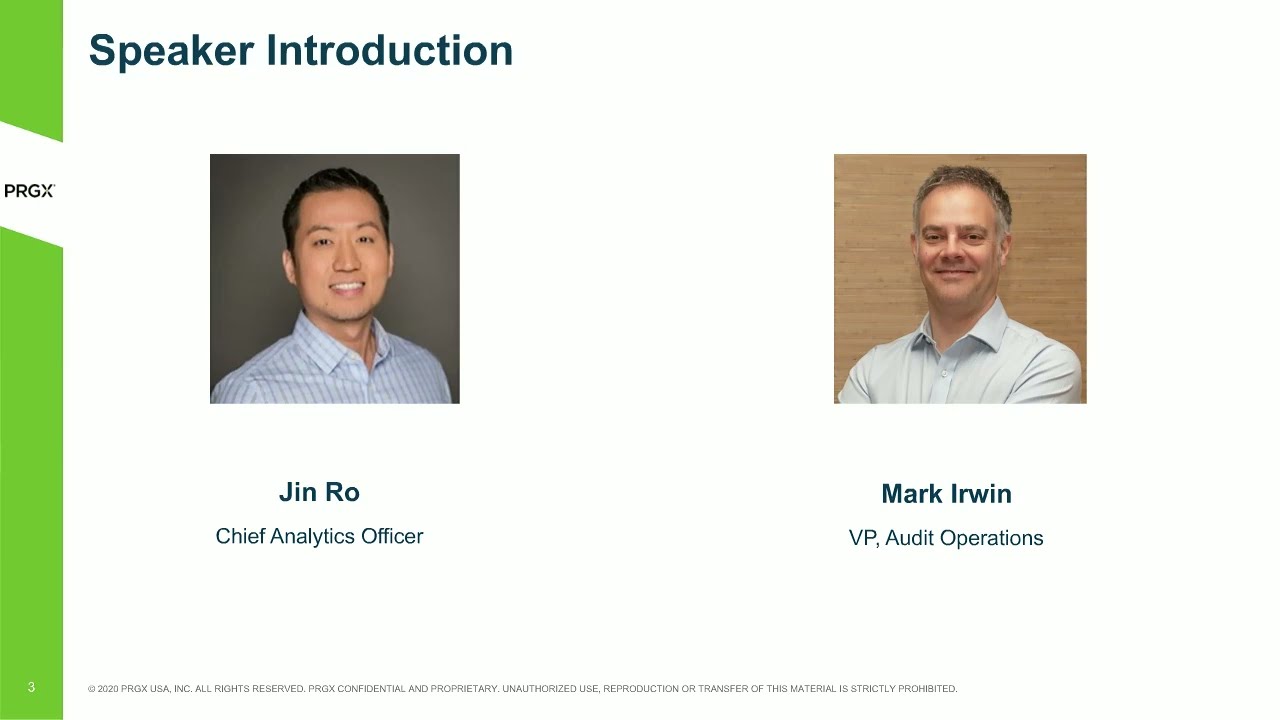 Speaker Introduction

PRGX

Jin Ro
Chief Analytics Officer

Mark Irwin
VP, Audit Operations

3

© 2020 PRGX USA, INC. ALL RIGHTS RESERVED. PRGX CONFIDENTIAL AND PROPRIETARY. UNAUTHORIZED USE, REPRODUCTION OR TRANSFER OF THIS MATERIAL IS STRICTLY PROHIBITED.